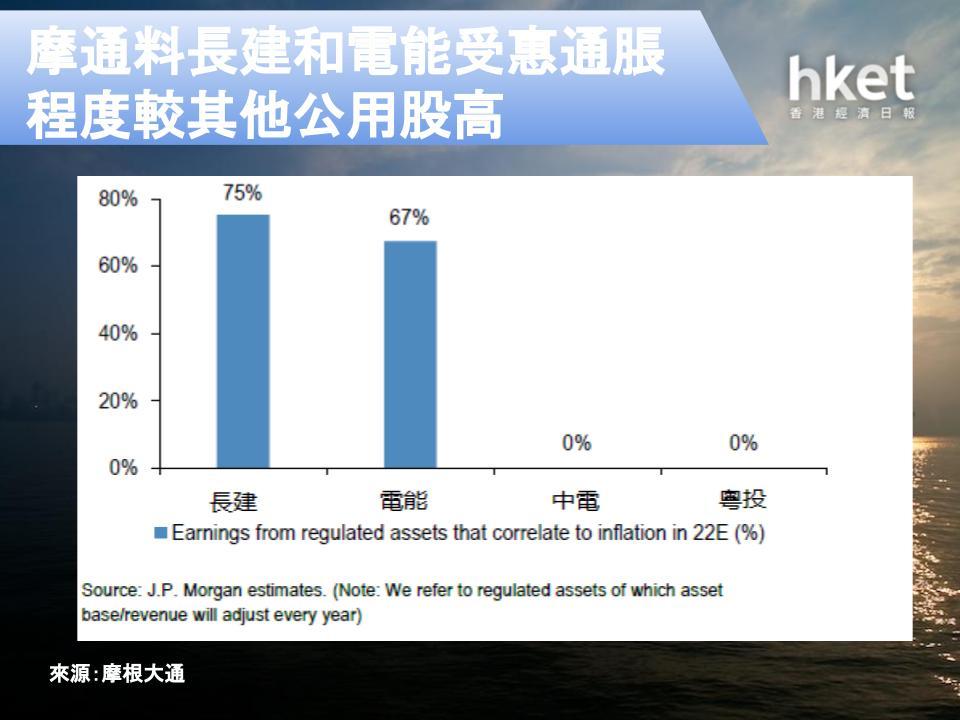 摩通料長建和電能受惠通脹程度較其他公用股高

hket
香港經濟日報

80%
60%
40%
20%
0%

75%
67%
0%
0%

長建
電能
中電
粵投

Earnings from regulated assets that correlate to inflation in 22E (%)

Source: J.P. Morgan estimates. (Note: We refer to regulated assets of which asset base/revenue will adjust every year)

來源:摩根大通